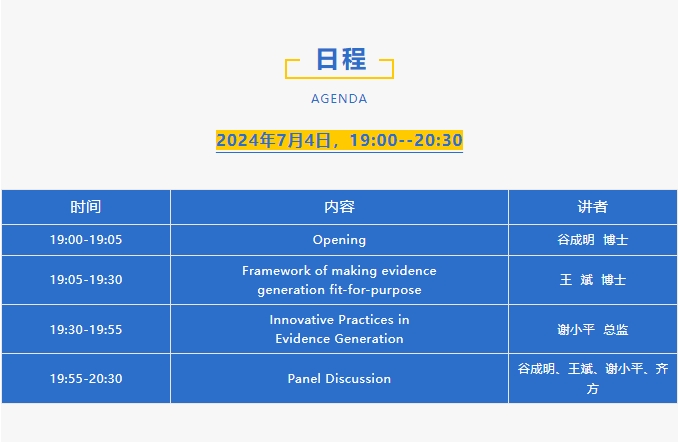 日程

AGENDA

2024年7月4日，19:00--20:30

| 时间 | 内容 | 讲者 |
|---|---|---|
| 19:00-19:05 | Opening | 谷成明 博士 |
| 19:05-19:30 | Framework of making evidence generation fit-for-purpose | 王 斌 博士 |
| 19:30-19:55 | Innovative Practices in Evidence Generation | 谢小平 总监 |
| 19:55-20:30 | Panel Discussion | 谷成明、王斌、谢小平、齐方 |